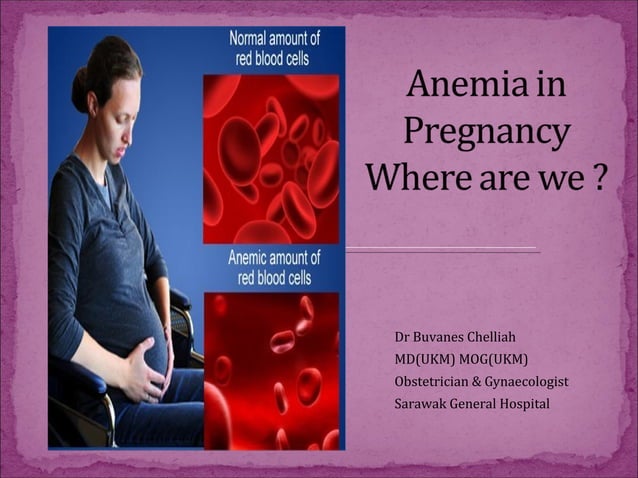 Normal amount of red blood cells

Anemic amount of red blood cells

Anemia in Pregnancy Where are we ?

Dr Buvanes Chelliah
MD(UKM) MOG(UKM)
Obstetrician & Gynaecologist
Sarawak General Hospital